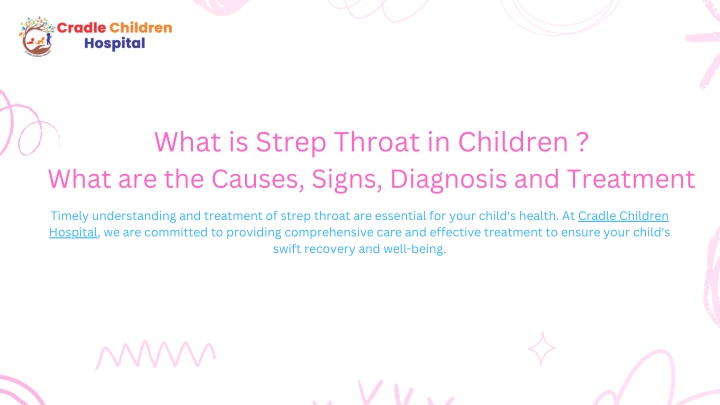 Cradle Children
Hospital

What is Strep Throat in Children ?
What are the Causes, Signs, Diagnosis and Treatment

Timely understanding and treatment of strep throat are essential for your child's health. At Cradle Children Hospital, we are committed to providing comprehensive care and effective treatment to ensure your child's swift recovery and well-being.